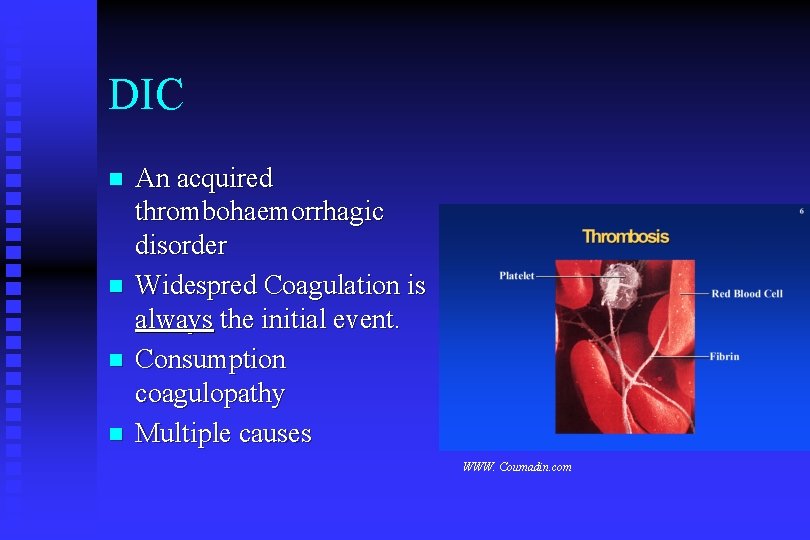 DIC

- An acquired thrombohaemorrhagic disorder
- Widespred Coagulation is always the initial event.
- Consumption coagulopathy
- Multiple causes

6

Thrombosis

Platelet

Red Blood Cell

Fibrin

WWW. Coumadin.com